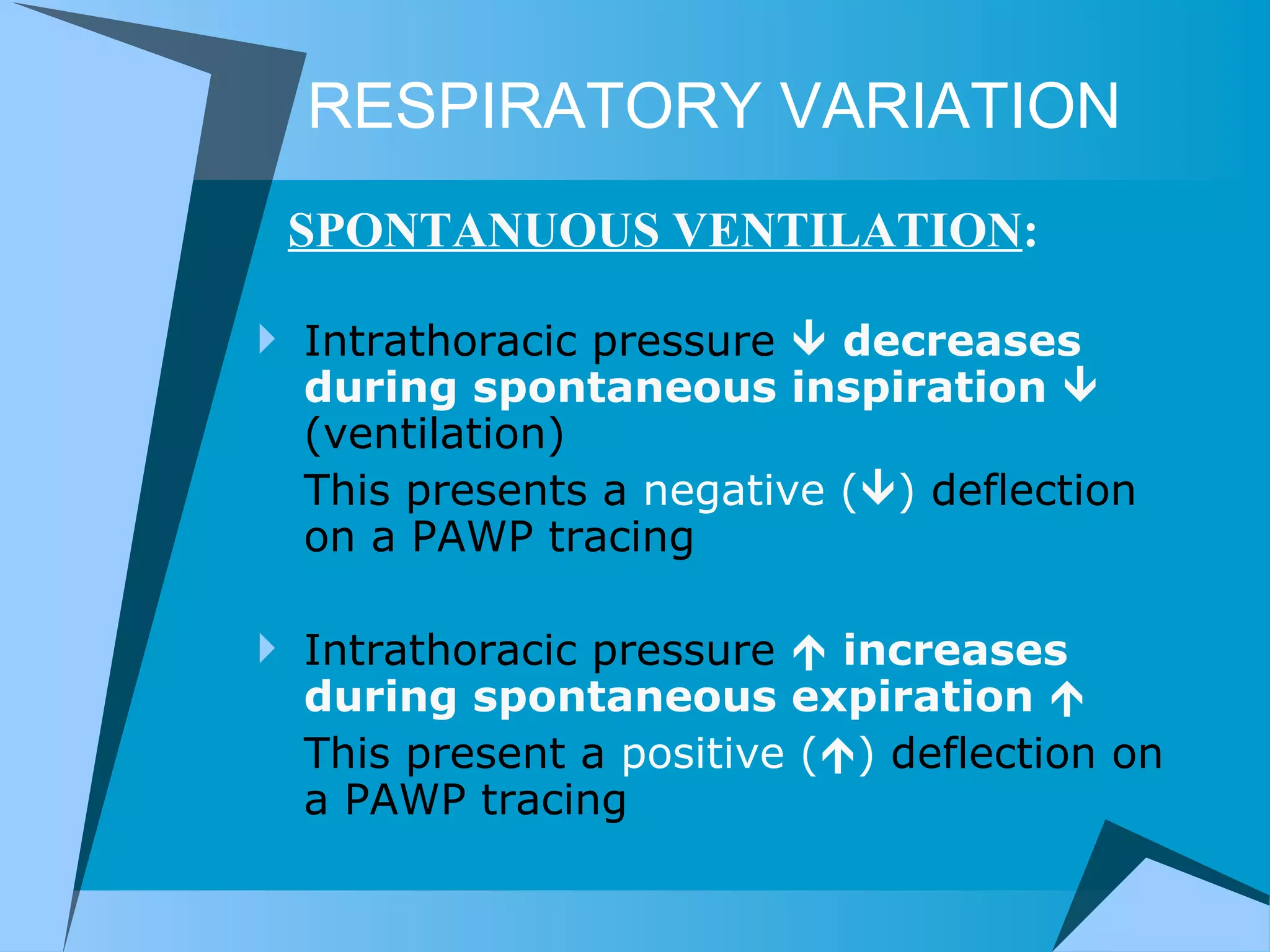 RESPIRATORY VARIATION

SPONTANUOUS VENTILATION:

Intrathoracic pressure ↓ decreases during spontaneous inspiration ↓ (ventilation)
This presents a negative (↓) deflection on a PAWP tracing

Intrathoracic pressure ↑ increases during spontaneous expiration ↑
This present a positive (↑) deflection on a PAWP tracing